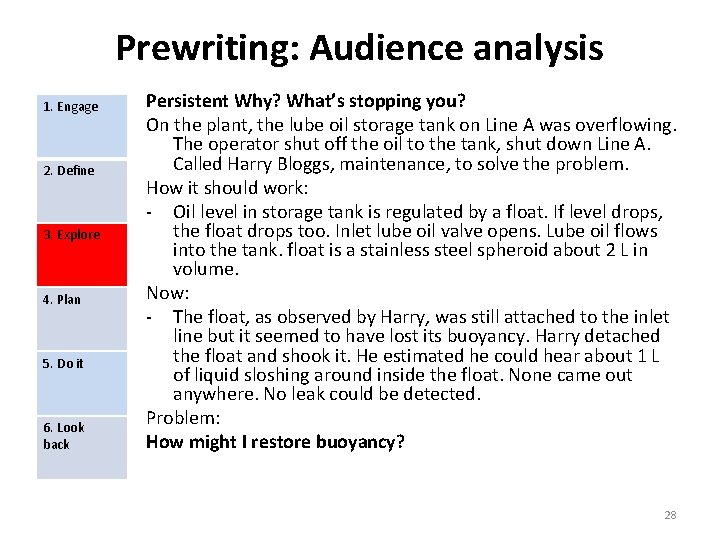 Prewriting: Audience analysis

1. Engage

2. Define

3. Explore

4. Plan

5. Do it

6. Look back

**Persistent Why? What's stopping you?**

On the plant, the lube oil storage tank on Line A was overflowing. The operator shut off the oil to the tank, shut down Line A. Called Harry Bloggs, maintenance, to solve the problem.

How it should work:

- Oil level in storage tank is regulated by a float. If level drops, the float drops too. Inlet lube oil valve opens. Lube oil flows into the tank. float is a stainless steel spheroid about 2 L in volume.

Now:

- The float, as observed by Harry, was still attached to the inlet line but it seemed to have lost its buoyancy. Harry detached the float and shook it. He estimated he could hear about 1 L of liquid sloshing around inside the float. None came out anywhere. No leak could be detected.

Problem:

**How might I restore buoyancy?**

28